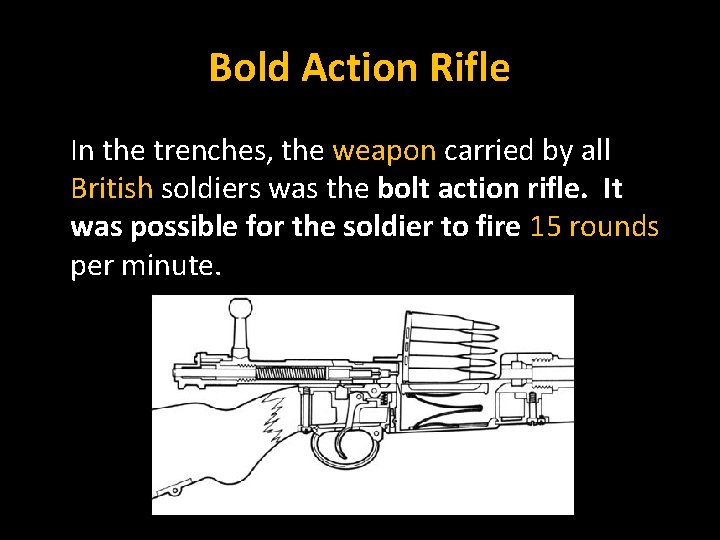 Bold Action Rifle

In the trenches, the weapon carried by all British soldiers was the bolt action rifle. It was possible for the soldier to fire 15 rounds per minute.